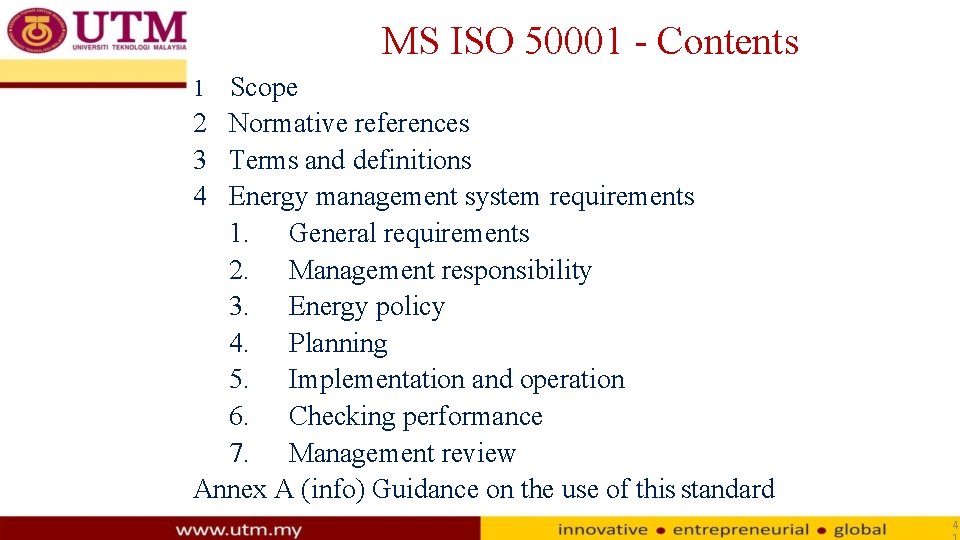 UTM
UNIVERSITI TEKNOLOGI MALAYSIA

MS ISO 50001 - Contents

1 Scope
2 Normative references
3 Terms and definitions
4 Energy management system requirements
1. General requirements
2. Management responsibility
3. Energy policy
4. Planning
5. Implementation and operation
6. Checking performance
7. Management review
Annex A (info) Guidance on the use of this standard

www.utm.my

innovative • entrepreneurial • global

41